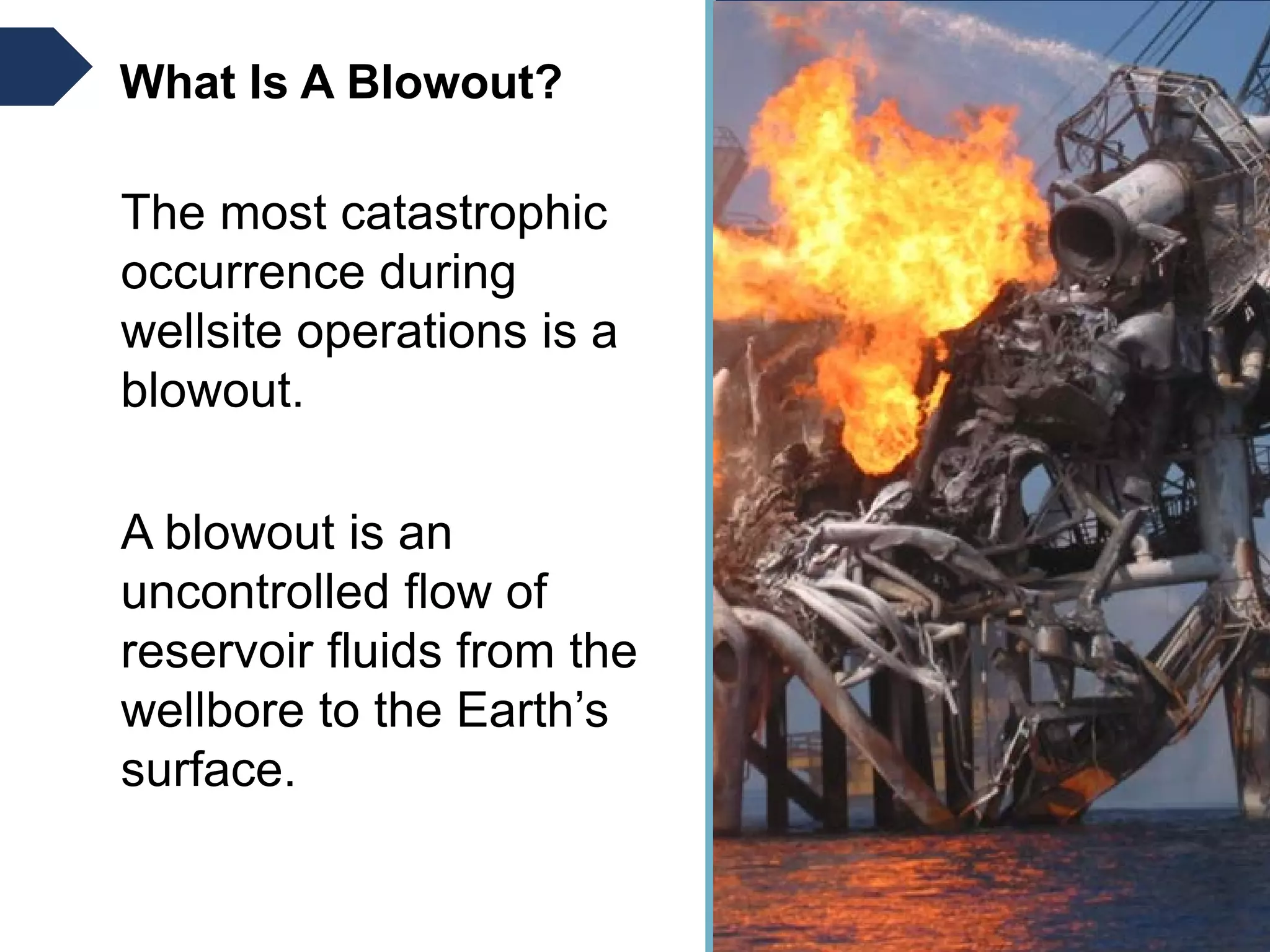 What Is A Blowout?

The most catastrophic occurrence during wellsite operations is a blowout.

A blowout is an uncontrolled flow of reservoir fluids from the wellbore to the Earth’s surface.